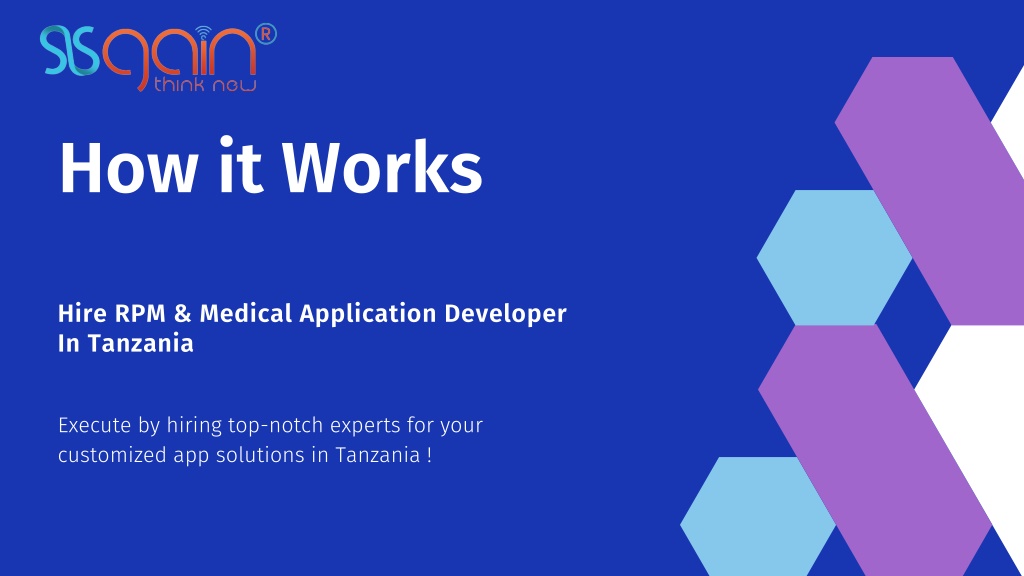 SISgain®
think new

How it Works

Hire RPM & Medical Application Developer In Tanzania

Execute by hiring top-notch experts for your customized app solutions in Tanzania !